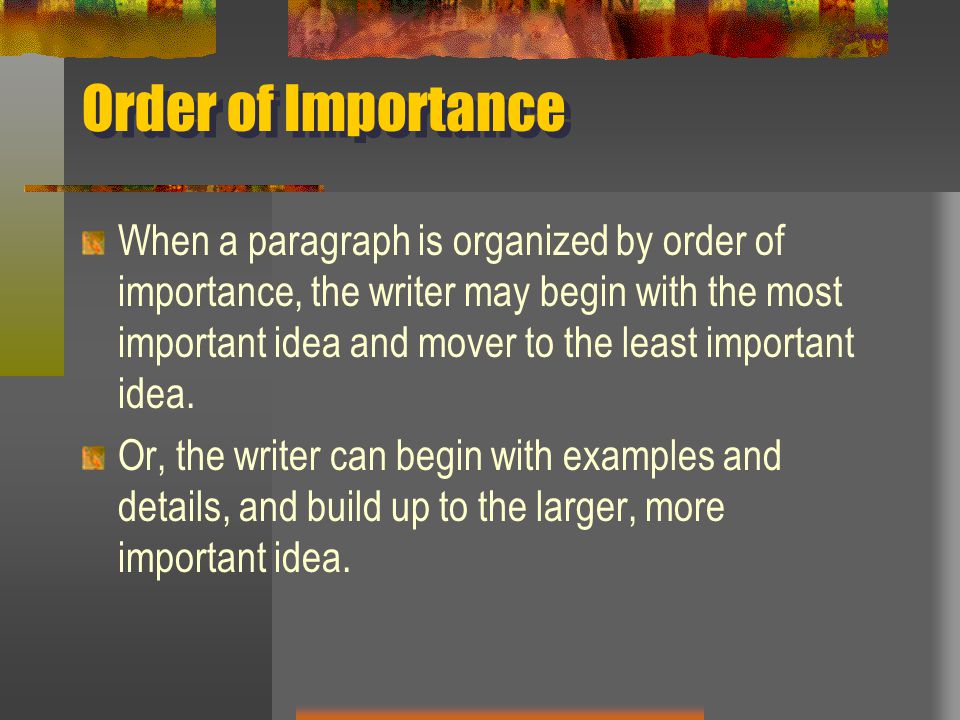 Order of Importance

When a paragraph is organized by order of importance, the writer may begin with the most important idea and mover to the least important idea.

Or, the writer can begin with examples and details, and build up to the larger, more important idea.